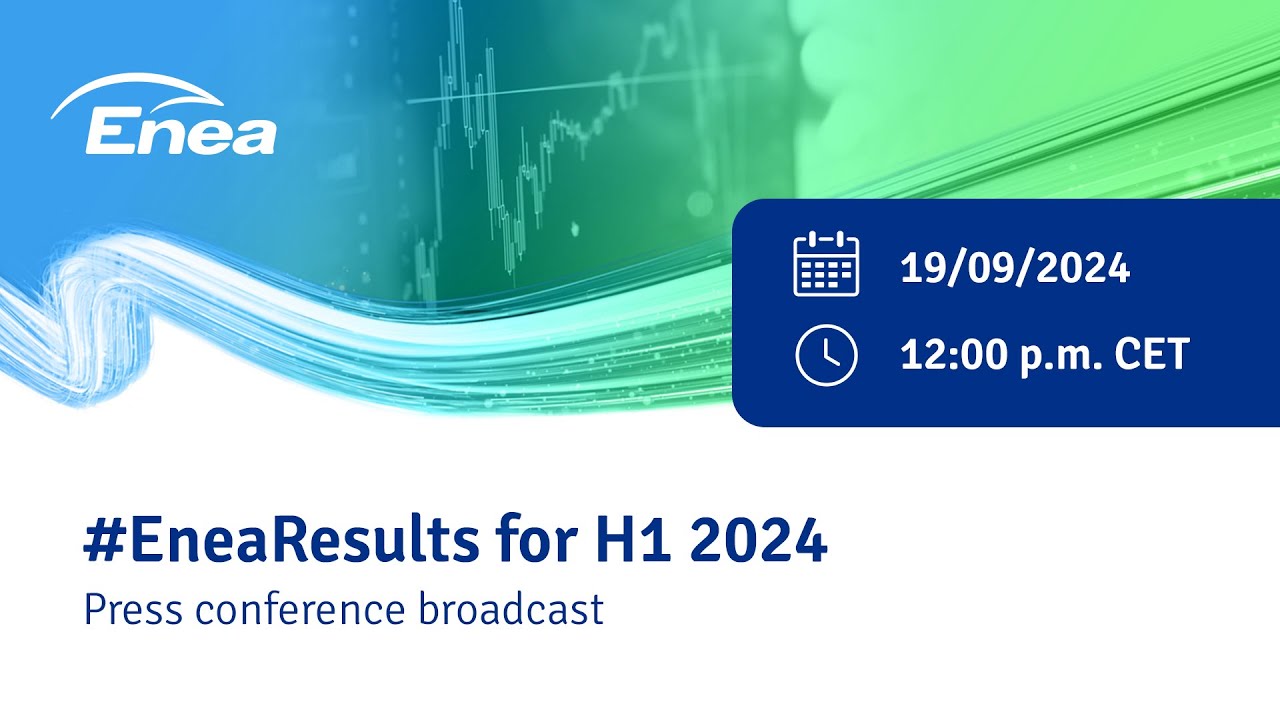 Enea

19/09/2024

12:00 p.m. CET

#EneaResults for H1 2024

Press conference broadcast